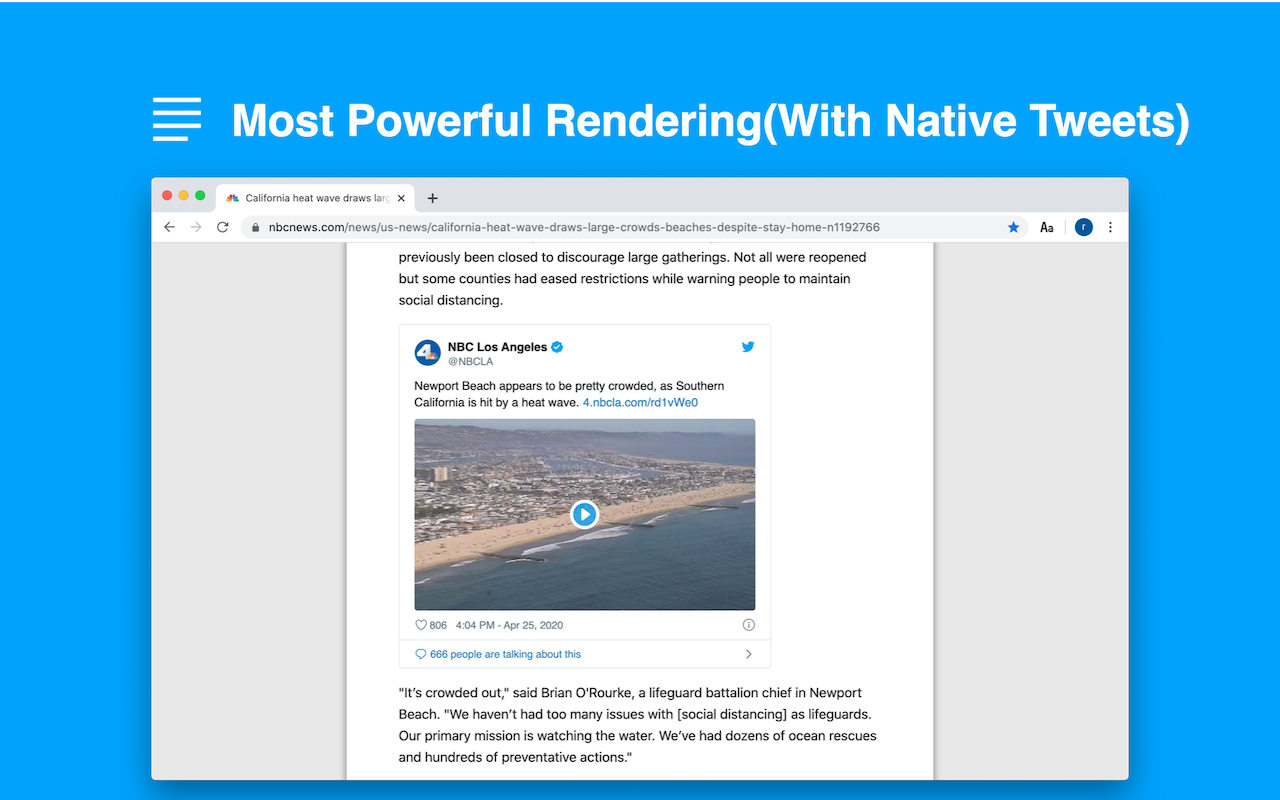 Most Powerful Rendering(With Native Tweets)

California heat wave draws larg

nbcnews.com/news/us-news/california-heat-wave-draws-large-crowds-beaches-despite-stay-home-n1192766

Aa

r

previously been closed to discourage large gatherings. Not all were reopened but some counties had eased restrictions while warning people to maintain social distancing.

NBC Los Angeles
@NBCLA

Newport Beach appears to be pretty crowded, as Southern California is hit by a heat wave. 4.nbcla.com/rd1vWe0

806 4:04 PM - Apr 25, 2020

666 people are talking about this

"It's crowded out," said Brian O'Rourke, a lifeguard battalion chief in Newport Beach. "We haven't had too many issues with [social distancing] as lifeguards. Our primary mission is watching the water. We've had dozens of ocean rescues and hundreds of preventative actions."